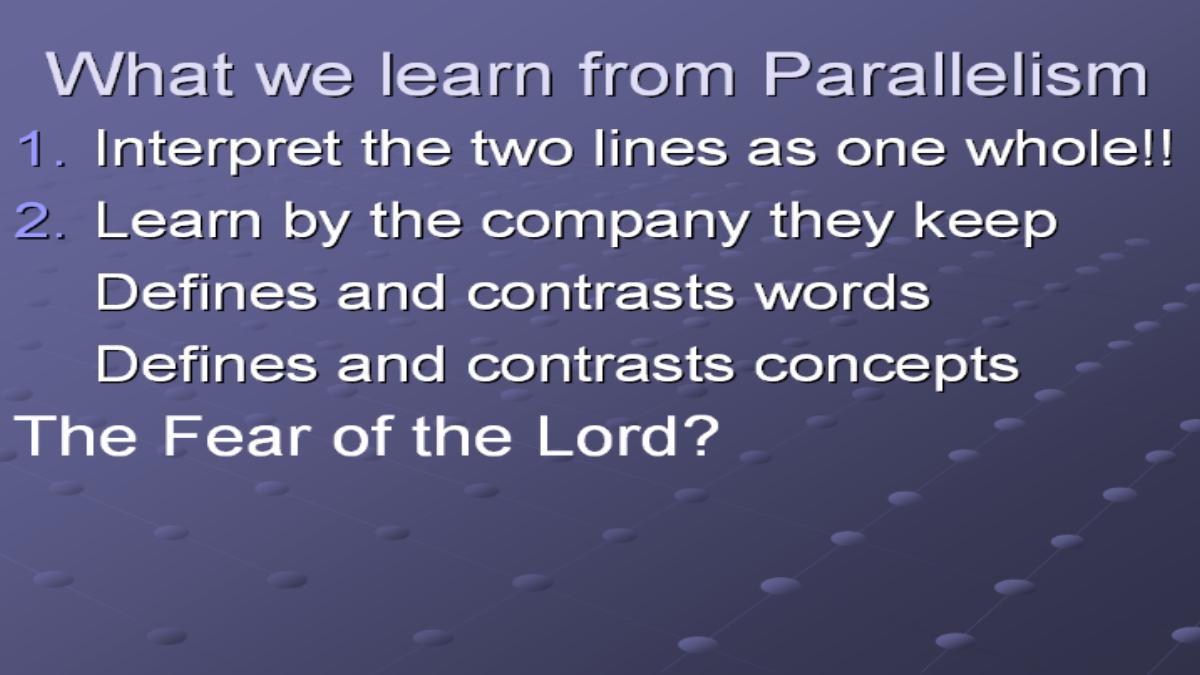 What we learn from Parallelism

1. Interpret the two lines as one whole!!
2. Learn by the company they keep
Defines and contrasts words
Defines and contrasts concepts

The Fear of the Lord?